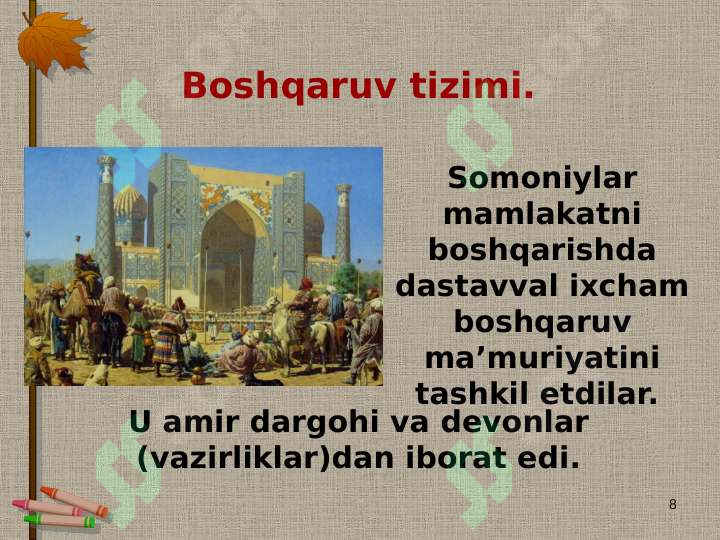 Boshqaruv tizimi.

Somoniylar mamlakatni boshqarishda dastavval ixcham boshqaruv ma’muriyatini tashkil etdilar.

U amir dargohi va devonlar (vazirliklar)dan iborat edi.

8